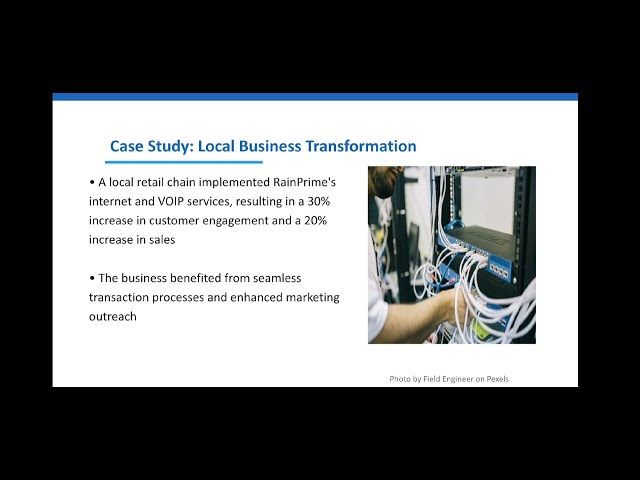 Case Study: Local Business Transformation

• A local retail chain implemented RainPrime's internet and VOIP services, resulting in a 30% increase in customer engagement and a 20% increase in sales

• The business benefited from seamless transaction processes and enhanced marketing outreach

Photo by Field Engineer on Pexels